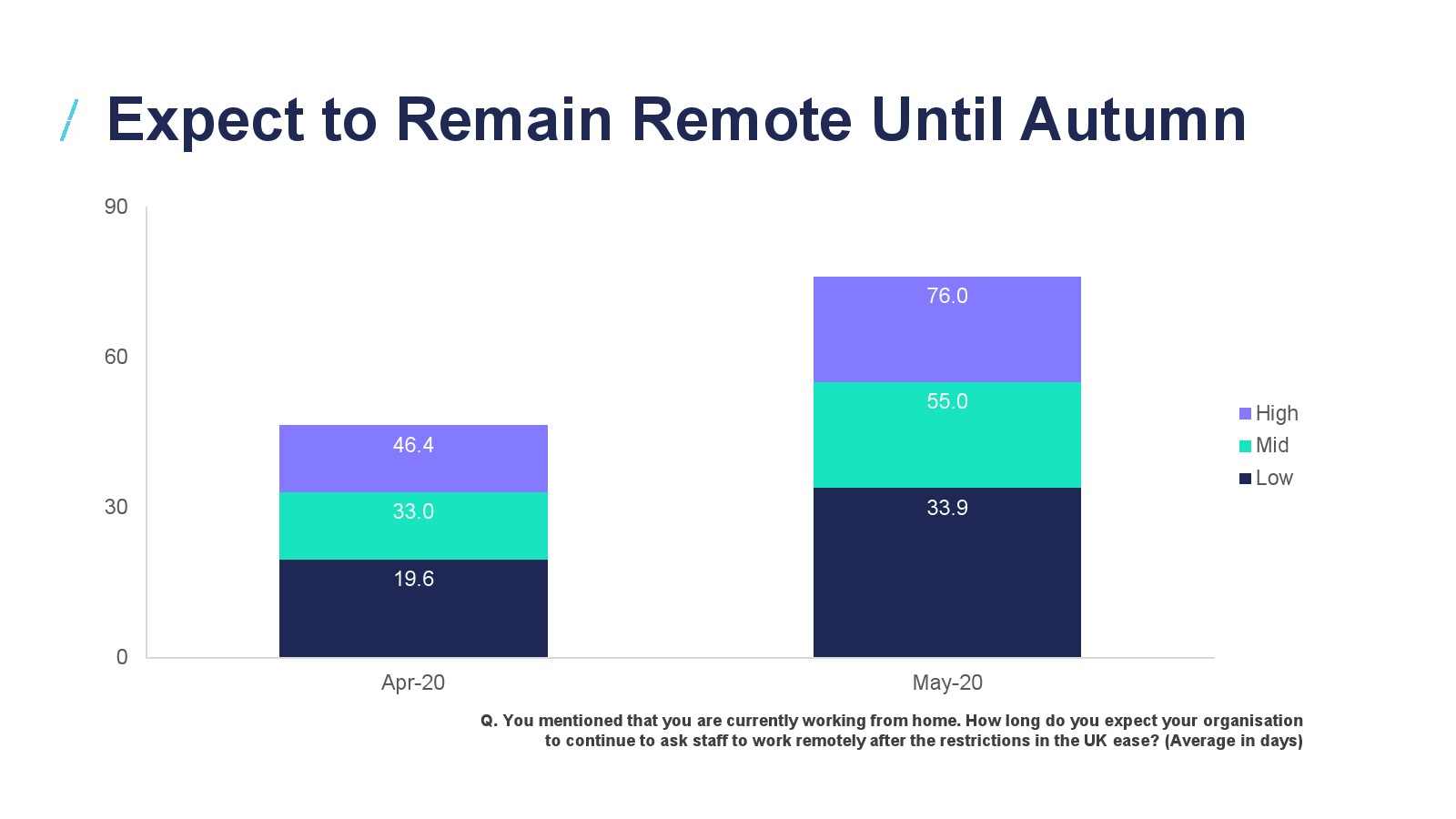 Expect to Remain Remote Until Autumn

90
60
30
0

46.4
33.0
19.6

76.0
55.0
33.9

Apr-20
May-20

High
Mid
Low

Q. You mentioned that you are currently working from home. How long do you expect your organisation to continue to ask staff to work remotely after the restrictions in the UK ease? (Average in days)